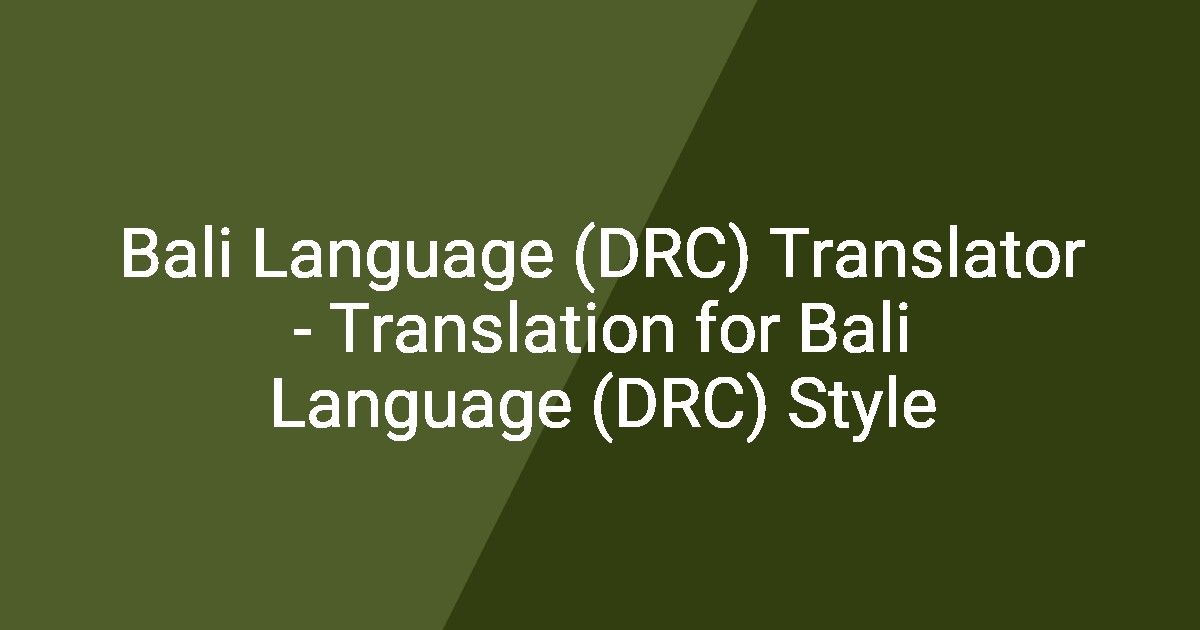 Bali Language (DRC) Translator - Translation for Bali Language (DRC) Style